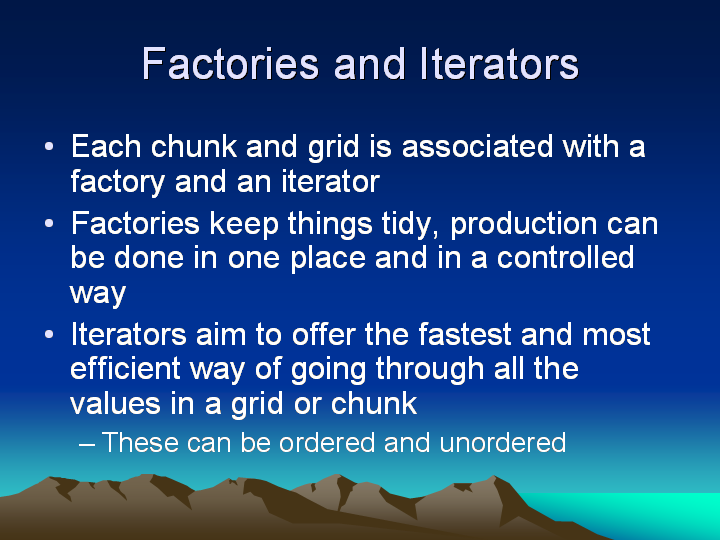 Factories and Iterators

• Each chunk and grid is associated with a factory and an iterator

• Factories keep things tidy, production can be done in one place and in a controlled way

• Iterators aim to offer the fastest and most efficient way of going through all the values in a grid or chunk

– These can be ordered and unordered